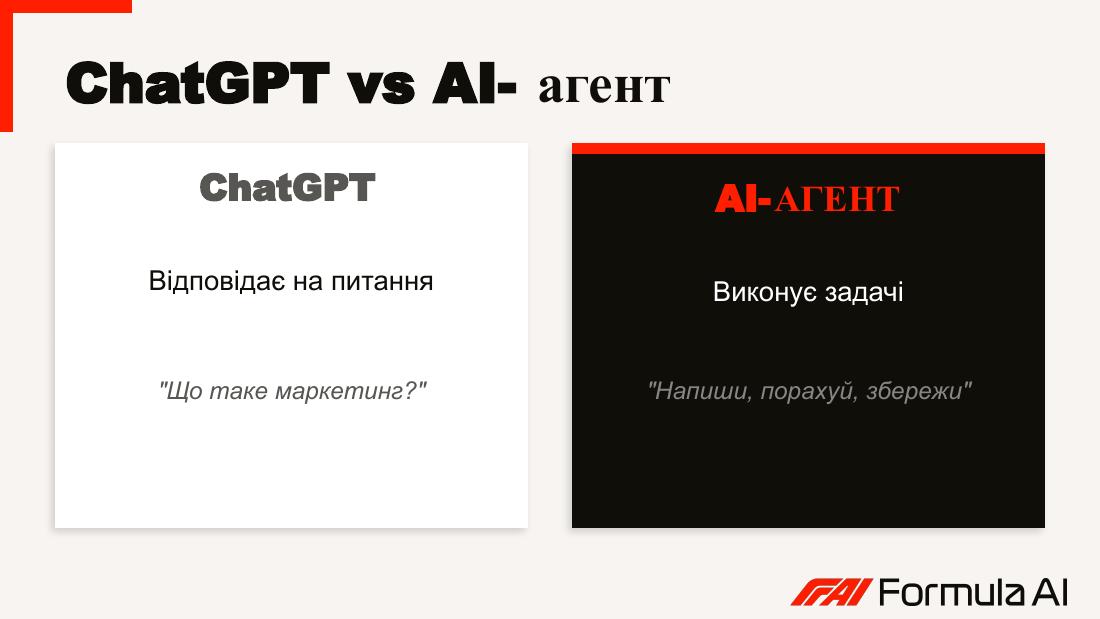 ChatGPT vs AI- агент

ChatGPT

Відповідає на питання

"Що таке маркетинг?"

AI-АГЕНТ

Виконує задачі

"Напиши, порахуй, збережи"

FAI Formula AI